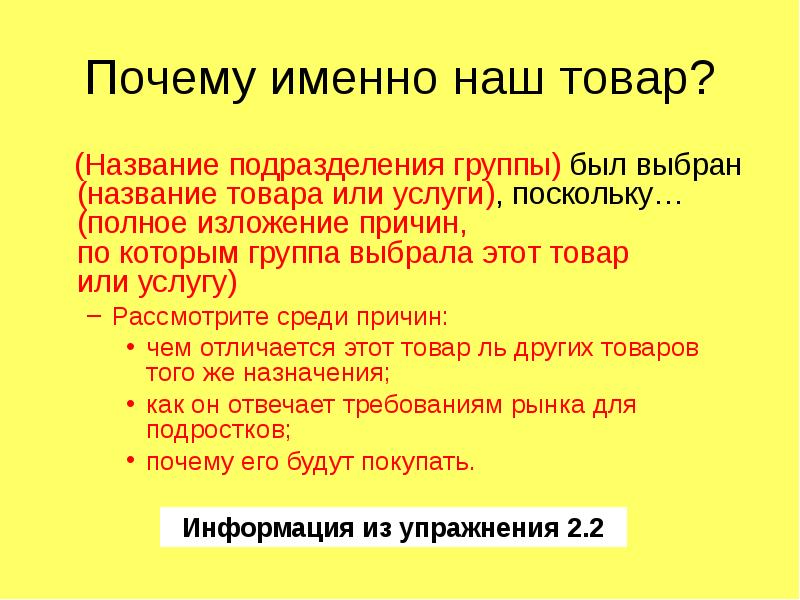 Почему именно наш товар?

(Название подразделения группы) был выбран (название товара или услуги), поскольку… (полное изложение причин, по которым группа выбрала этот товар или услугу)

– Рассмотрите среди причин:

• чем отличается этот товар ль других товаров того же назначения;

• как он отвечает требованиям рынка для подростков;

• почему его будут покупать.

Информация из упражнения 2.2